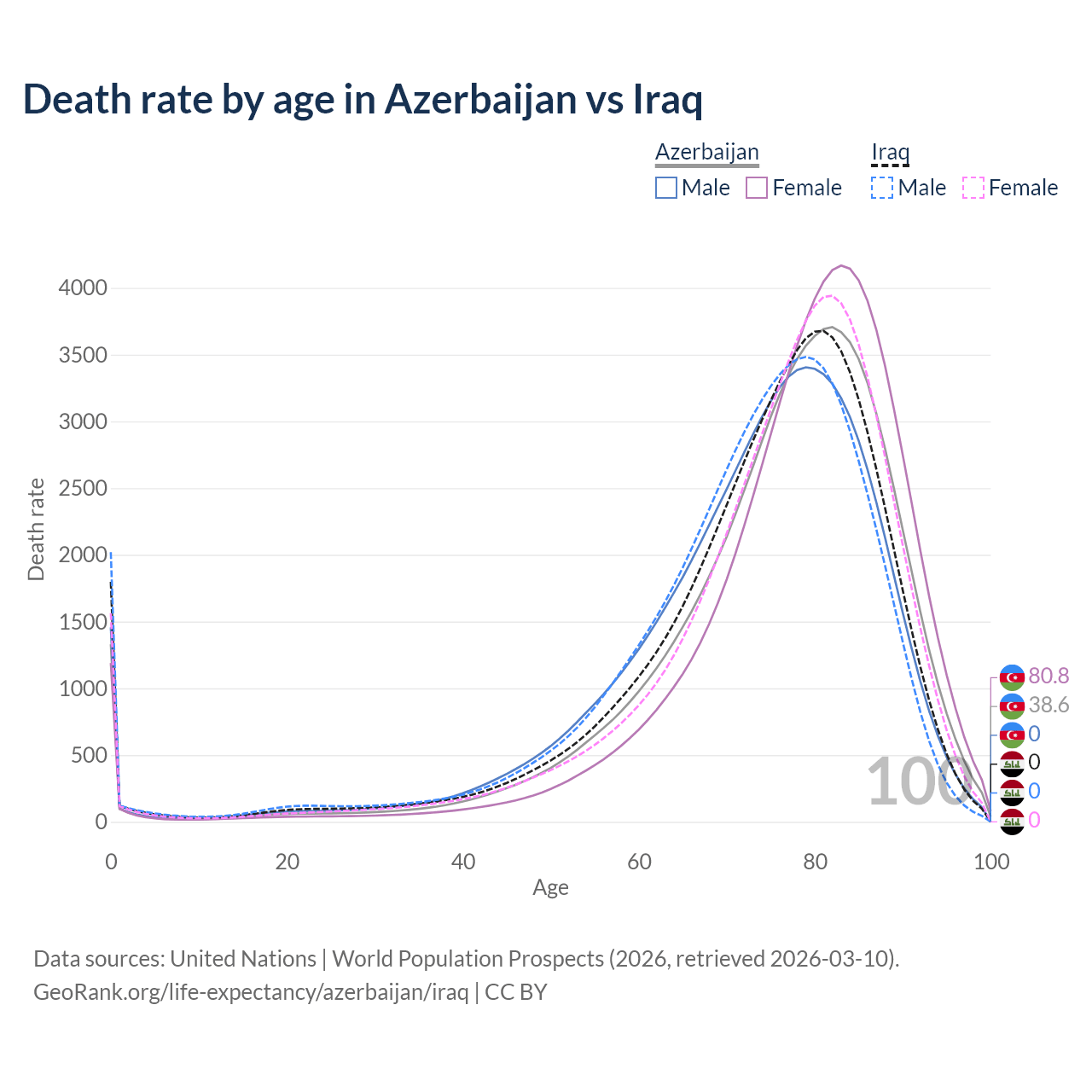 Death rate by age in Azerbaijan vs Iraq

Azerbaijan
Male Female

Iraq
Male Female

Death rate

4000
3500
3000
2500
2000
1500
1000
500
0

0
20
40
60
80
100

Age

100

80.8
38.6
0
0
0
0

Data sources: United Nations | World Population Prospects (2026, retrieved 2026-03-10).
GeoRank.org/life-expectancy/azerbaijan/iraq | CC BY